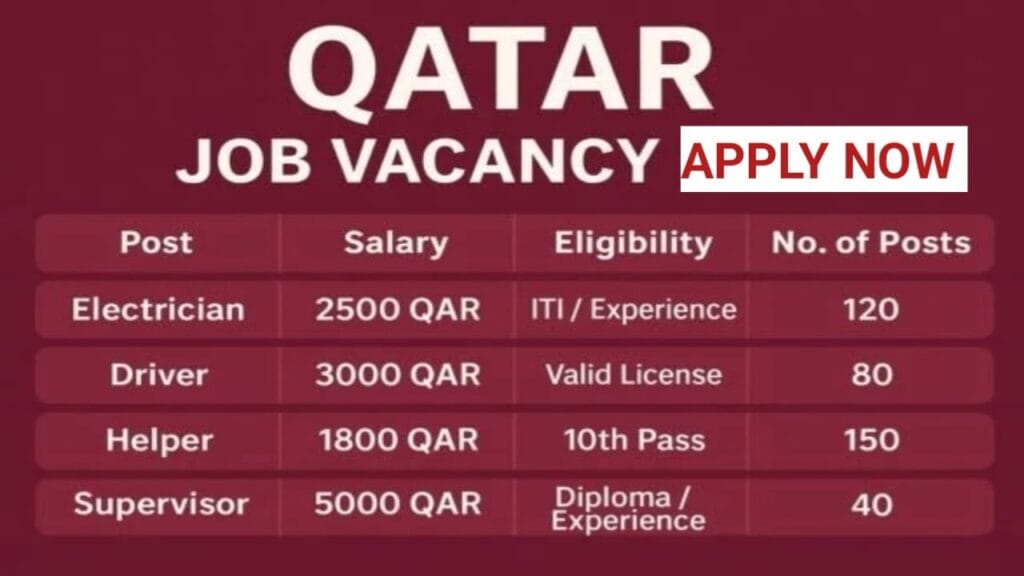 QATAR

JOB VACANCY APPLY NOW

| Post | Salary | Eligibility | No. of Posts |
|---|---|---|---|
| Electrician | 2500 QAR | ITI / Experience | 120 |
| Driver | 3000 QAR | Valid License | 80 |
| Helper | 1800 QAR | 10th Pass | 150 |
| Supervisor | 5000 QAR | Diploma / Experience | 40 |